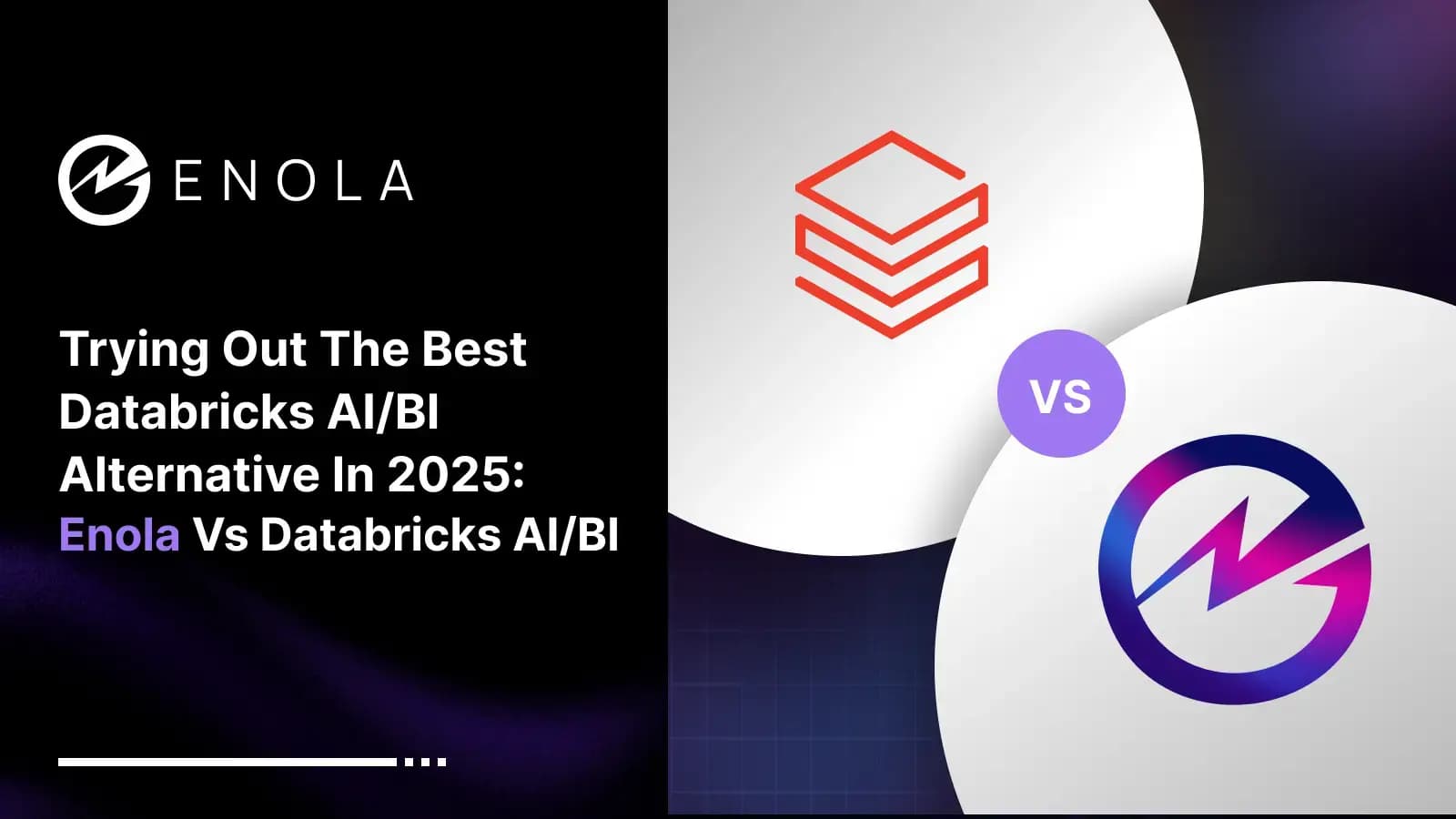 ENOLA

Trying Out The Best Databricks AI/BI Alternative In 2025: Enola Vs Databricks AI/BI

VS